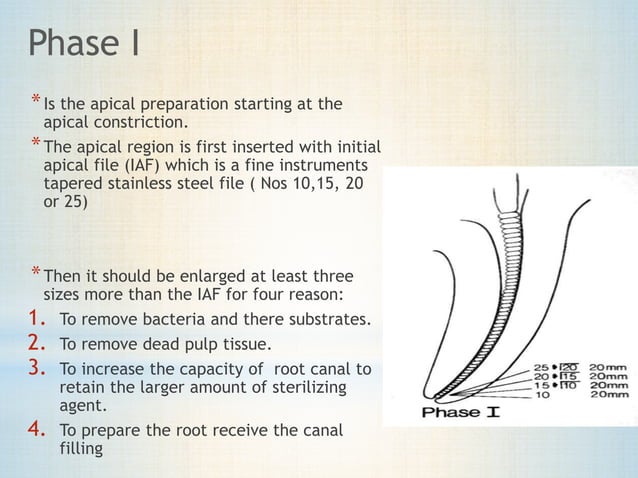 Phase I

* Is the apical preparation starting at the apical constriction.

* The apical region is first inserted with initial apical file (IAF) which is a fine instruments tapered stainless steel file ( Nos 10,15, 20 or 25)

* Then it should be enlarged at least three sizes more than the IAF for four reason:

1. To remove bacteria and there substrates.
2. To remove dead pulp tissue.
3. To increase the capacity of root canal to retain the larger amount of sterilizing agent.
4. To prepare the root receive the canal filling

25 • 20 20mm
20 • 15 20mm
15 • 10 20mm
10 20mm

Phase I